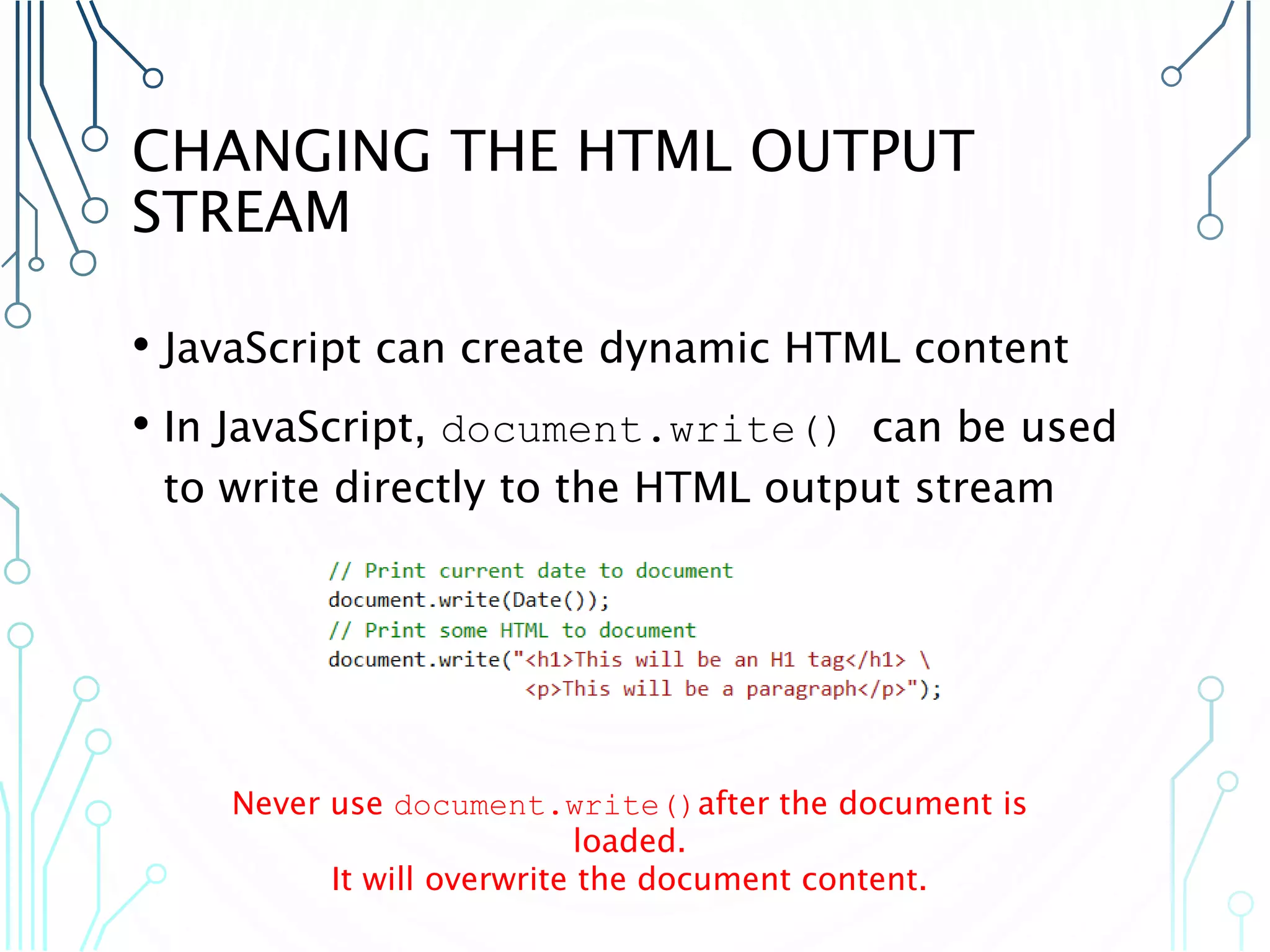 CHANGING THE HTML OUTPUT STREAM

• JavaScript can create dynamic HTML content

• In JavaScript, document.write() can be used to write directly to the HTML output stream

// Print current date to document
document.write(Date());
// Print some HTML to document
document.write("<h1>This will be an H1 tag</h1> \
 <p>This will be a paragraph</p>");

Never use document.write() after the document is loaded.
It will overwrite the document content.